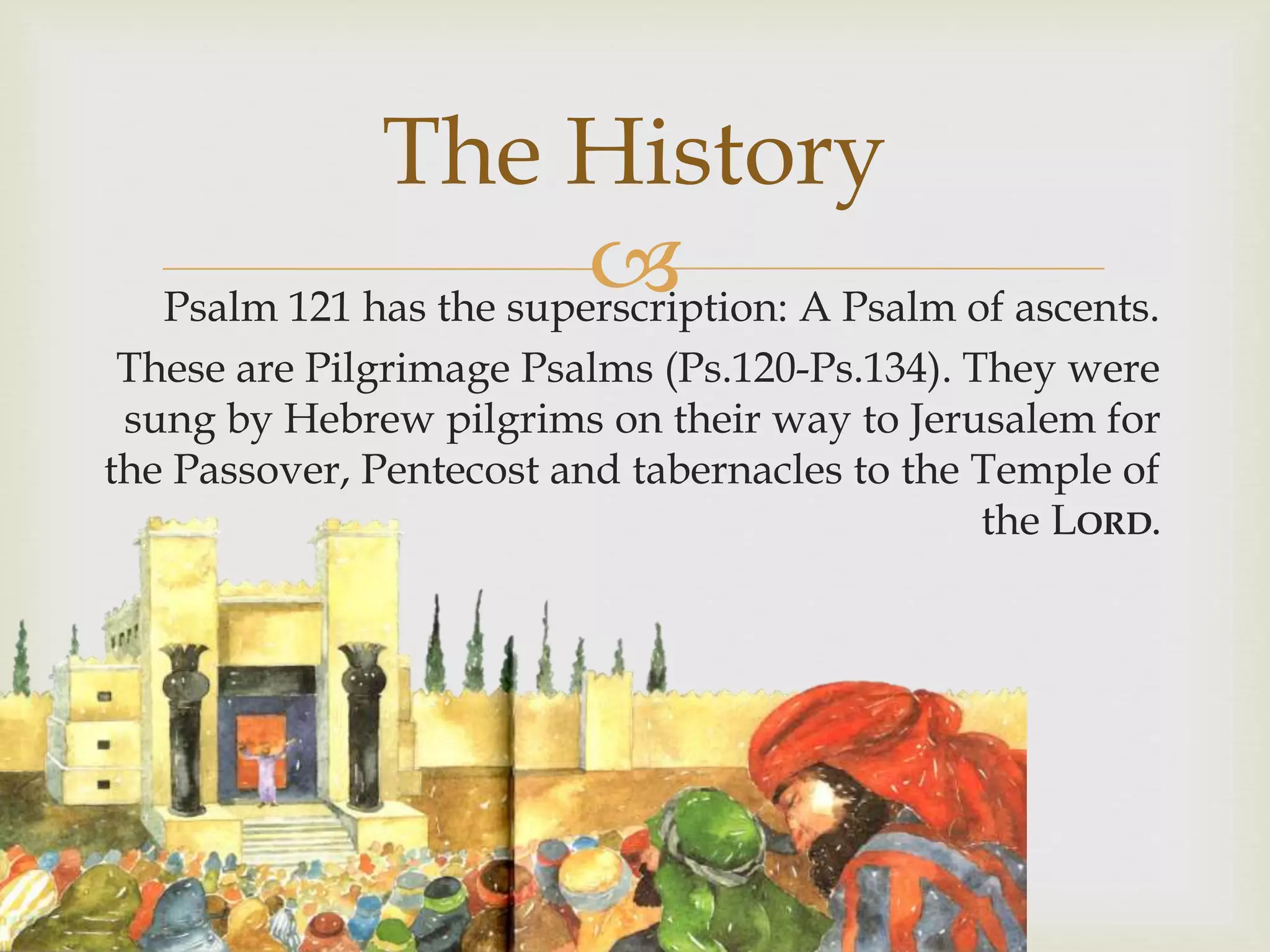 The History

Psalm 121 has the superscription: A Psalm of ascents.

These are Pilgrimage Psalms (Ps.120-Ps.134). They were sung by Hebrew pilgrims on their way to Jerusalem for the Passover, Pentecost and tabernacles to the Temple of the LORD.